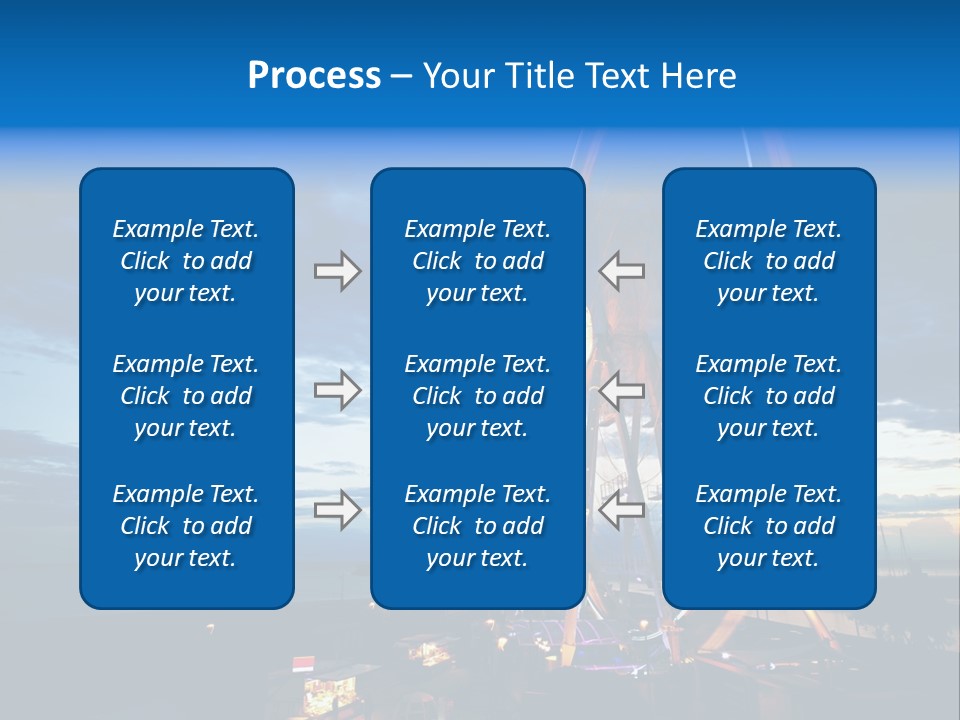 Process – Your Title Text Here

Example Text. Click to add your text.

Example Text. Click to add your text.

Example Text. Click to add your text.

Example Text. Click to add your text.

Example Text. Click to add your text.

Example Text. Click to add your text.

Example Text. Click to add your text.

Example Text. Click to add your text.

Example Text. Click to add your text.